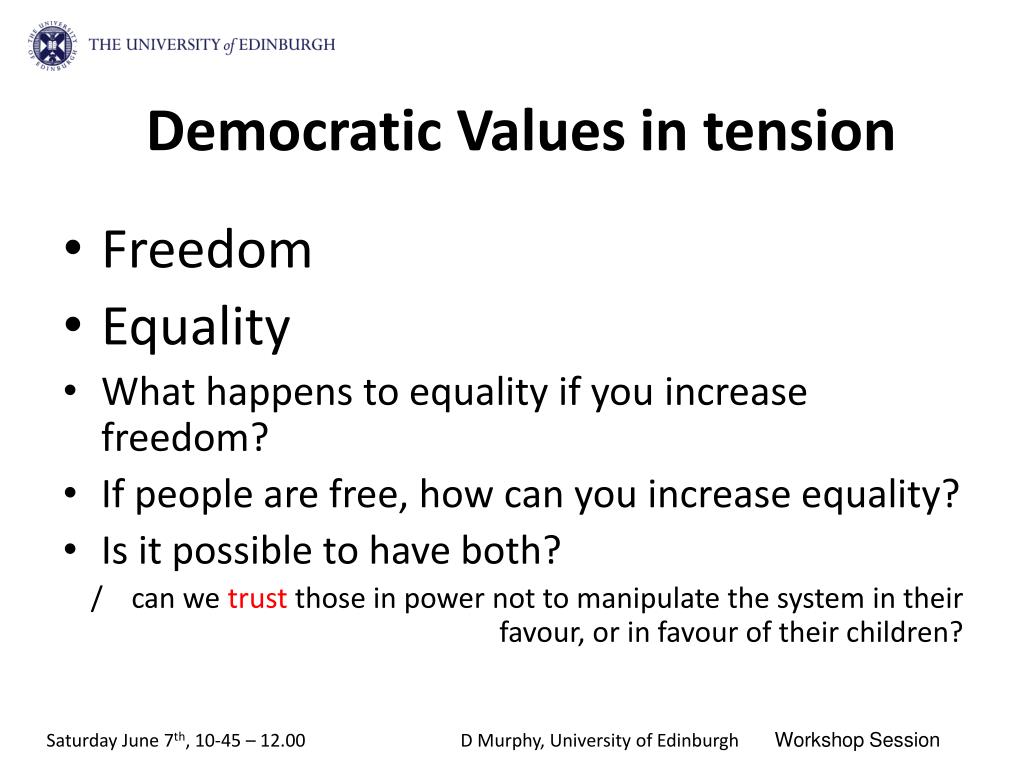 THE UNIVERSITY of EDINBURGH

Democratic Values in tension

• Freedom
• Equality
• What happens to equality if you increase freedom?
• If people are free, how can you increase equality?
• Is it possible to have both?
/ can we trust those in power not to manipulate the system in their favour, or in favour of their children?

Saturday June 7$^{th}$, 10-45 – 12.00 D Murphy, University of Edinburgh Workshop Session